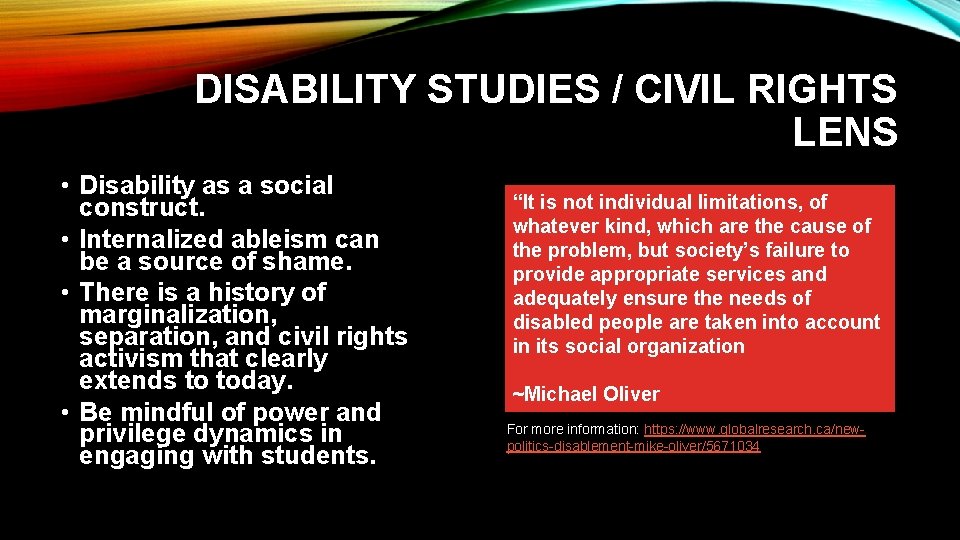 DISABILITY STUDIES / CIVIL RIGHTS LENS

• Disability as a social construct.
• Internalized ableism can be a source of shame.
• There is a history of marginalization, separation, and civil rights activism that clearly extends to today.
• Be mindful of power and privilege dynamics in engaging with students.

“It is not individual limitations, of whatever kind, which are the cause of the problem, but society’s failure to provide appropriate services and adequately ensure the needs of disabled people are taken into account in its social organization

~Michael Oliver

For more information: https://www.globalresearch.ca/new-politics-disablement-mike-oliver/5671034